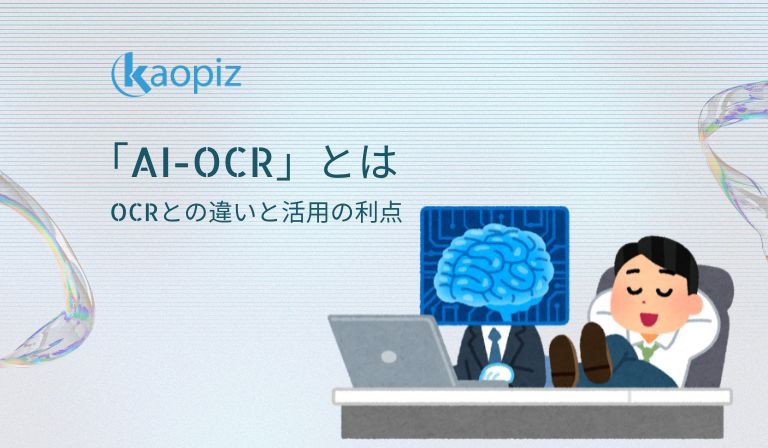 kaopiz

「AI-OCR」とは

OCRとの違いと活用の利点